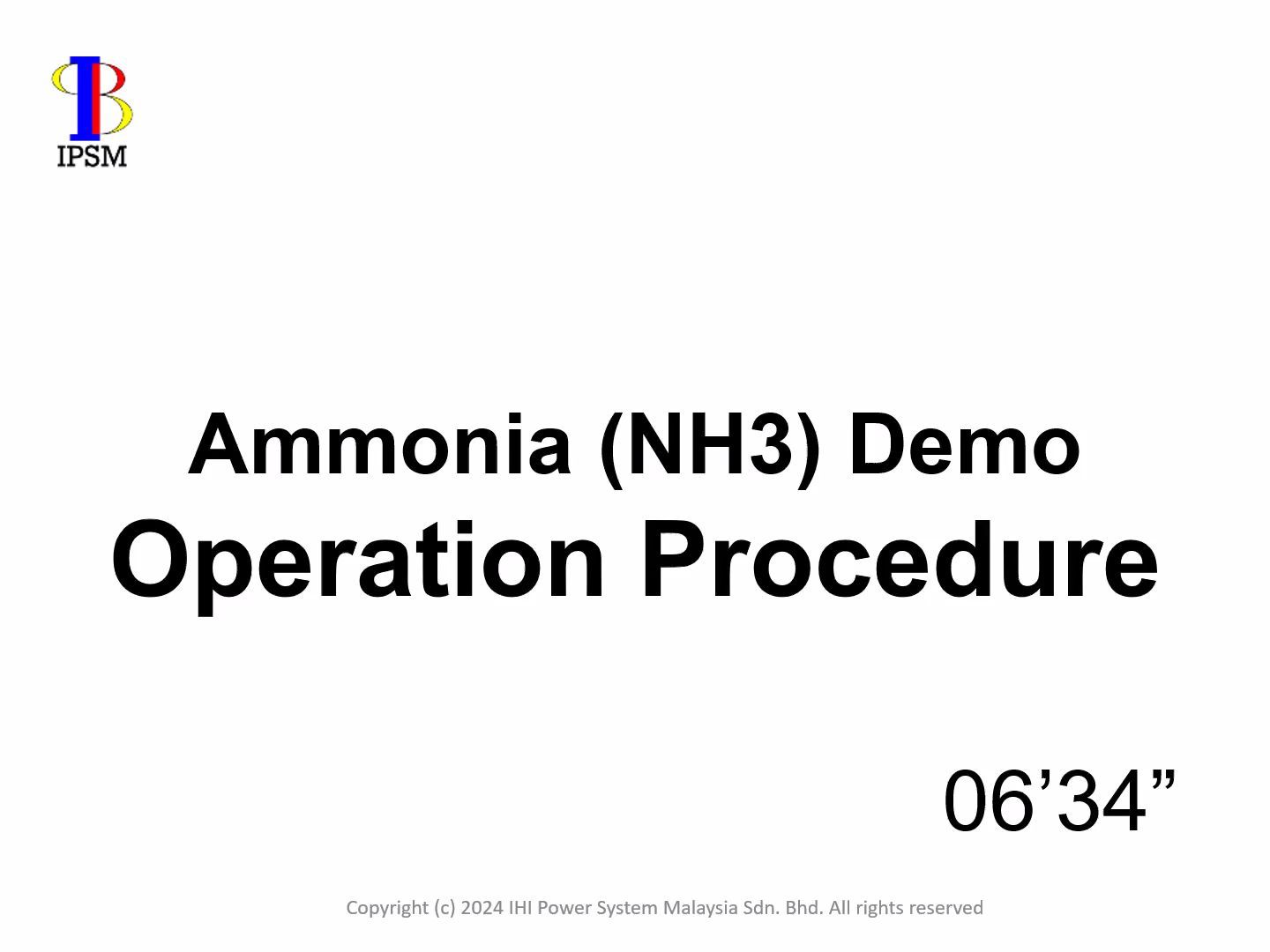 IPSM

Ammonia (NH3) Demo
Operation Procedure

06’34”

Copyright (c) 2024 IHI Power System Malaysia Sdn. Bhd. All rights reserved